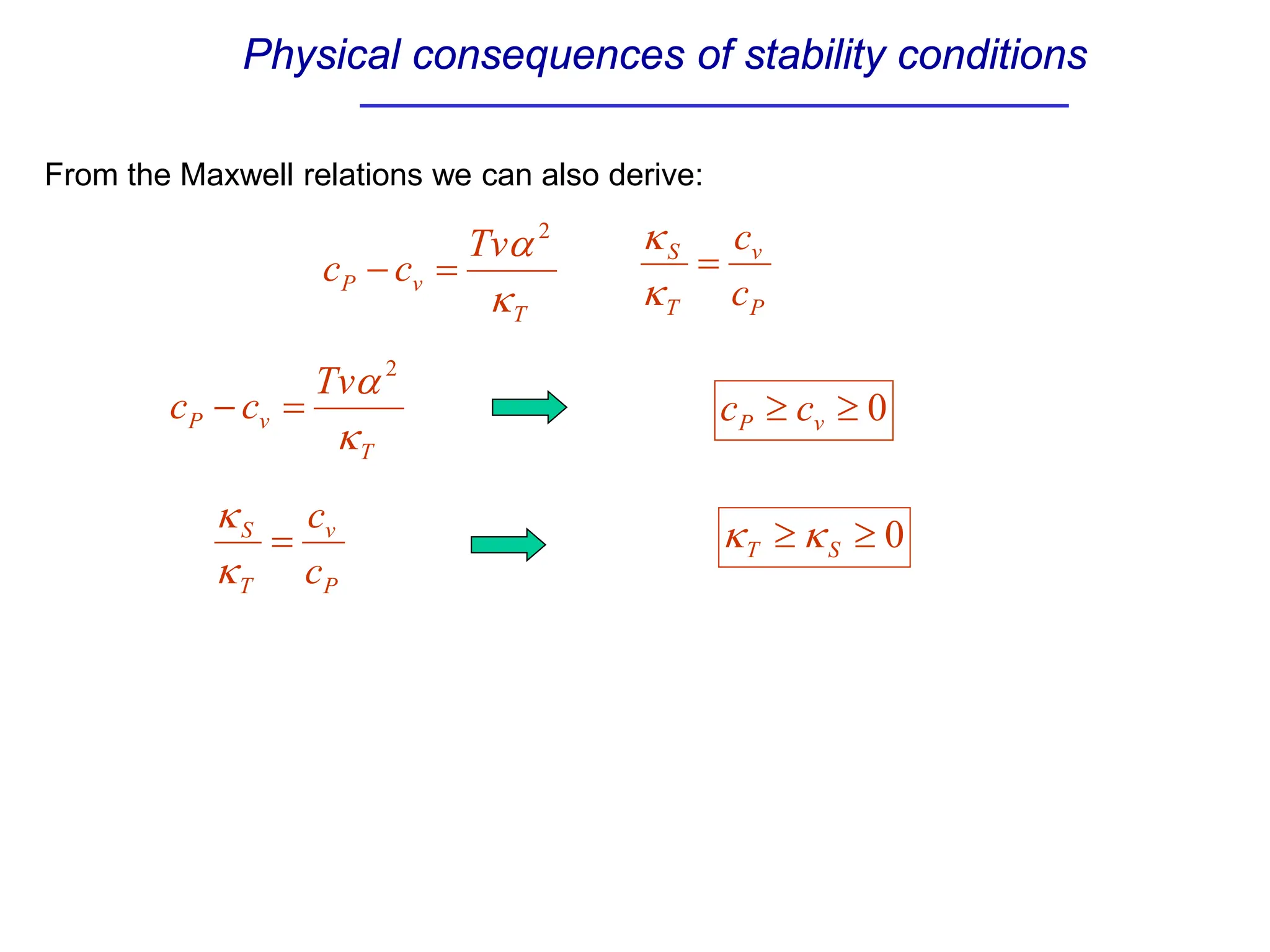 Physical consequences of stability conditions

From the Maxwell relations we can also derive:

$c_P - c_v = \frac{Tv\alpha^2}{\kappa_T}$ $\frac{\kappa_S}{\kappa_T} = \frac{c_v}{c_P}$

$c_P - c_v = \frac{Tv\alpha^2}{\kappa_T}$ $c_P \geq c_v \geq 0$

$\frac{\kappa_S}{\kappa_T} = \frac{c_v}{c_P}$ $\kappa_T \geq \kappa_S \geq 0$